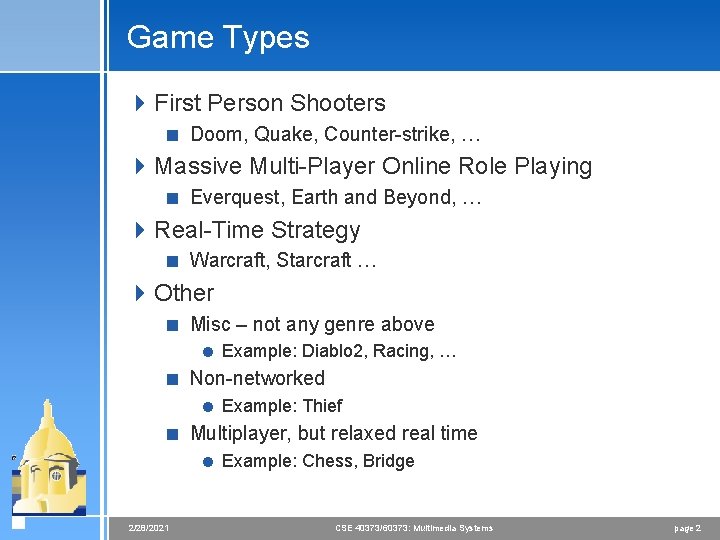 Game Types

First Person Shooters

Doom, Quake, Counter-strike, …

Massive Multi-Player Online Role Playing

Everquest, Earth and Beyond, …

Real-Time Strategy

Warcraft, Starcraft …

Other

Misc – not any genre above

Example: Diablo2, Racing, …

Non-networked

Example: Thief

Multiplayer, but relaxed real time

Example: Chess, Bridge

2/28/2021 CSE 40373/60373: Multimedia Systems page 2